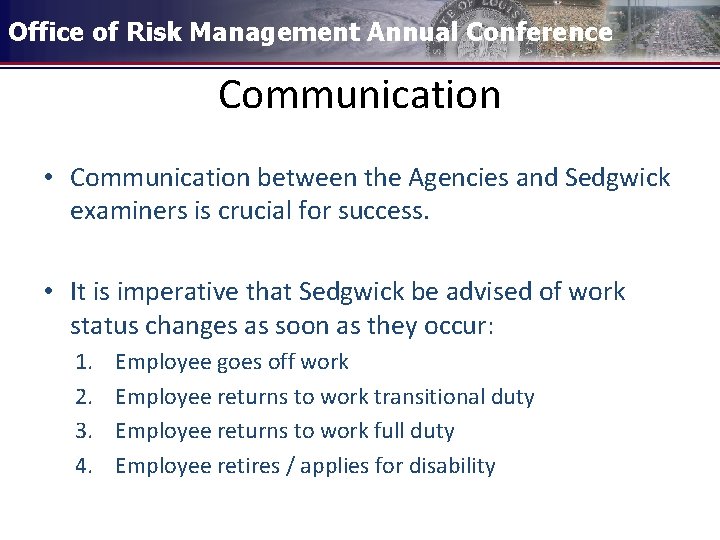 Office of Risk Management Annual Conference

Communication

• Communication between the Agencies and Sedgwick examiners is crucial for success.

• It is imperative that Sedgwick be advised of work status changes as soon as they occur:
1. Employee goes off work
2. Employee returns to work transitional duty
3. Employee returns to work full duty
4. Employee retires / applies for disability